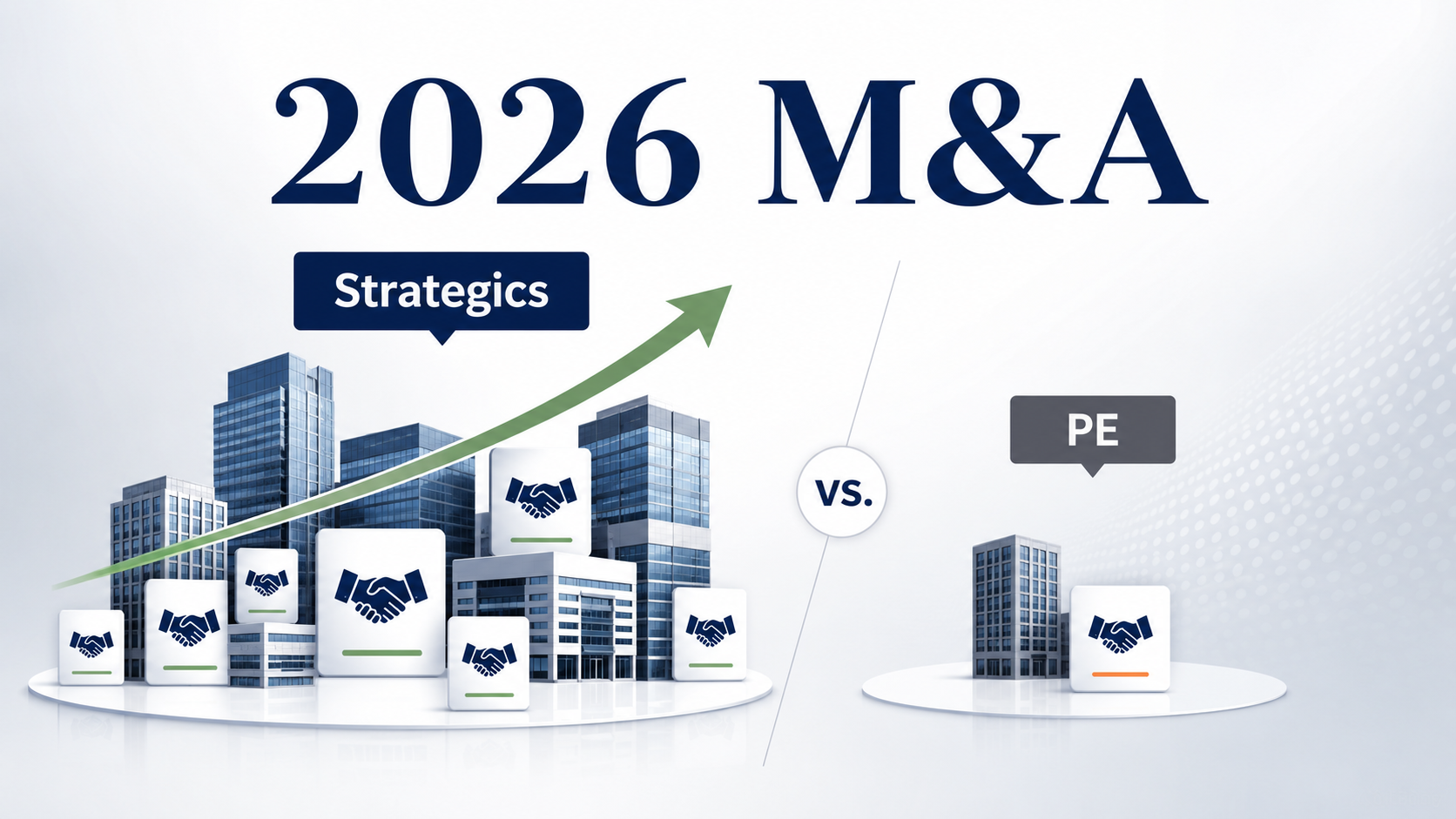 2026 M&A

Strategics

VS.

PE